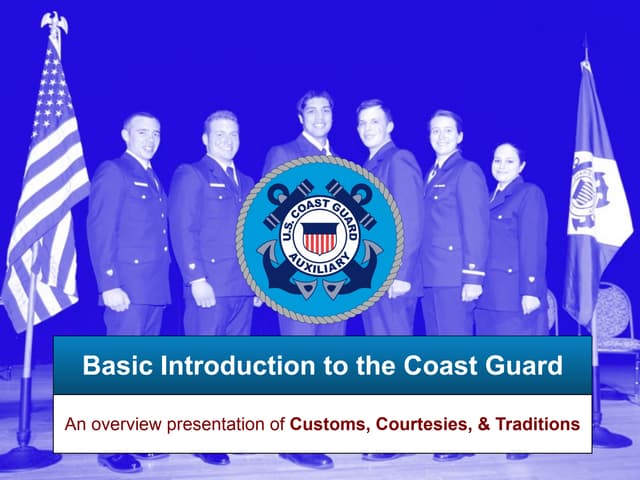 U.S. COAST GUARD AUXILIARY

Basic Introduction to the Coast Guard

An overview presentation of Customs, Courtesies, & Traditions